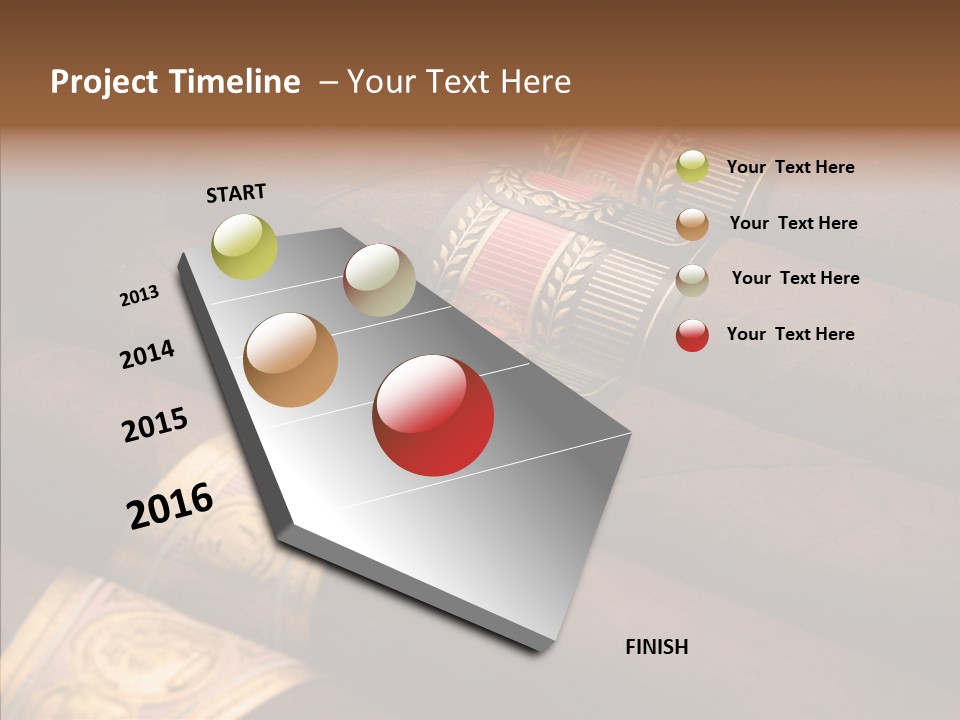 Project Timeline – Your Text Here

START

2013

2014

2015

2016

FINISH

Your Text Here

Your Text Here

Your Text Here

Your Text Here